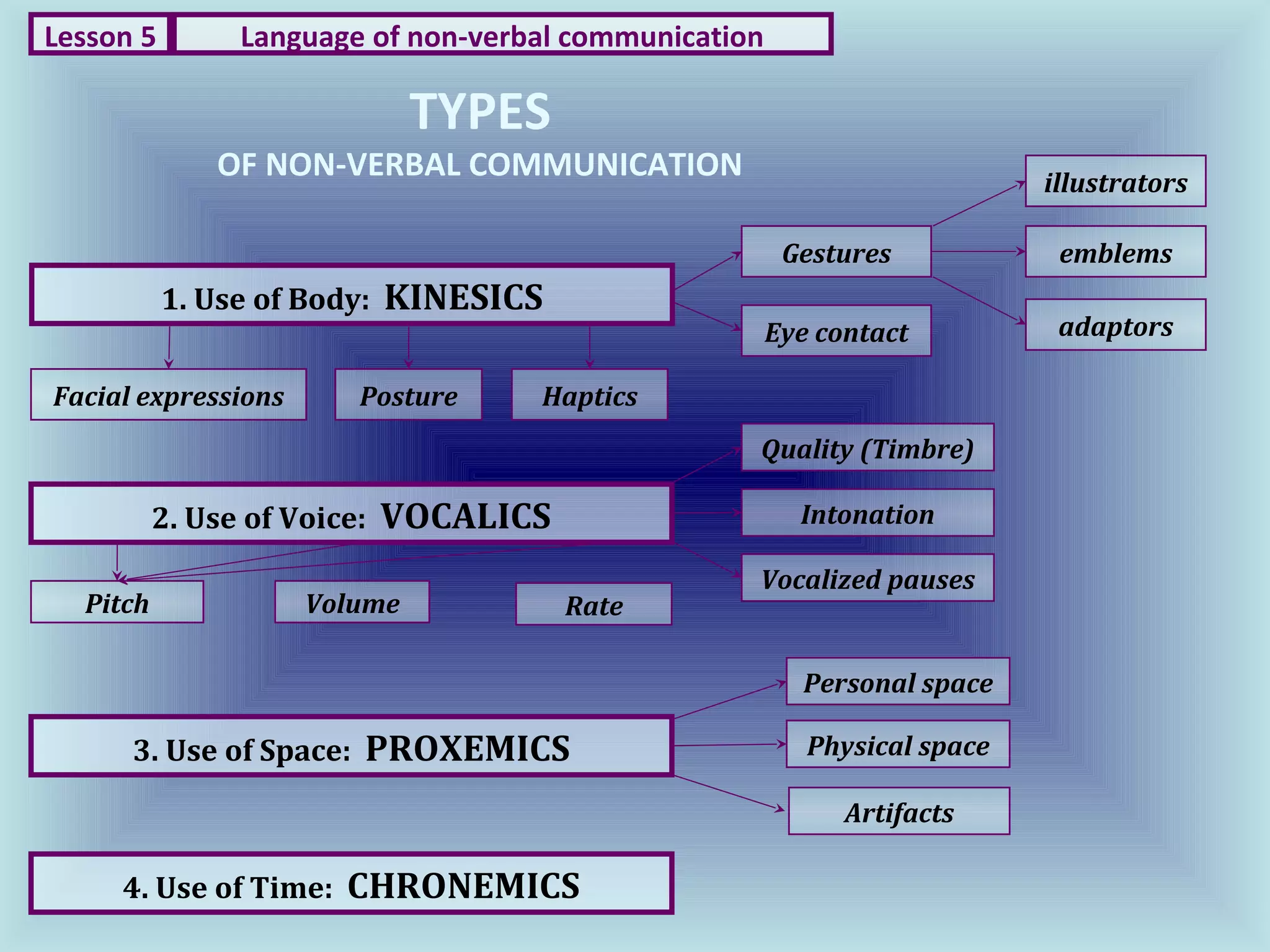 Lesson 5

Language of non-verbal communication

TYPES

OF NON-VERBAL COMMUNICATION

1. Use of Body: KINESICS

Gestures

illustrators

emblems

adaptors

Eye contact

Facial expressions

Posture

Haptics

2. Use of Voice: VOCALICS

Quality (Timbre)

Intonation

Vocalized pauses

Pitch

Volume

Rate

3. Use of Space: PROXEMICS

Personal space

Physical space

Artifacts

4. Use of Time: CHRONEMICS